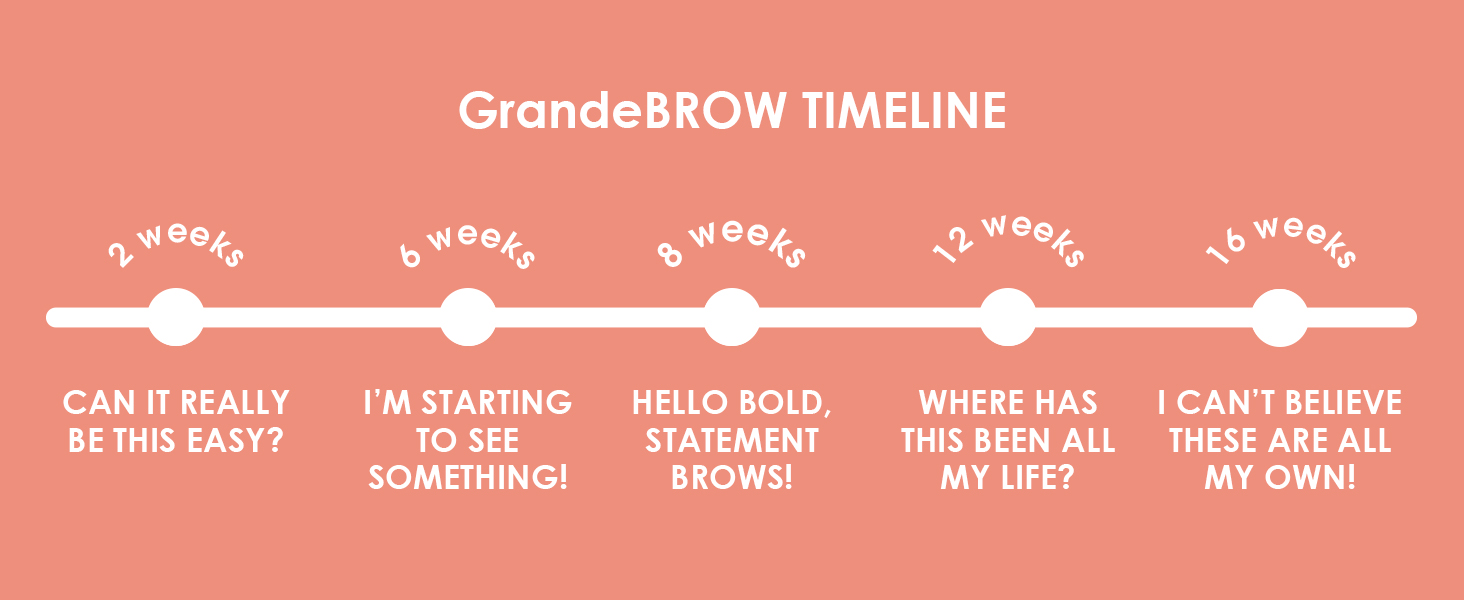 GrandeBROW TIMELINE

2 weeks

6 weeks

8 weeks

12 weeks

16 weeks

CAN IT REALLY BE THIS EASY?

I'M STARTING TO SEE SOMETHING!

HELLO BOLD, STATEMENT BROWS!

WHERE HAS THIS BEEN ALL MY LIFE?

I CAN'T BELIEVE THESE ARE ALL MY OWN!